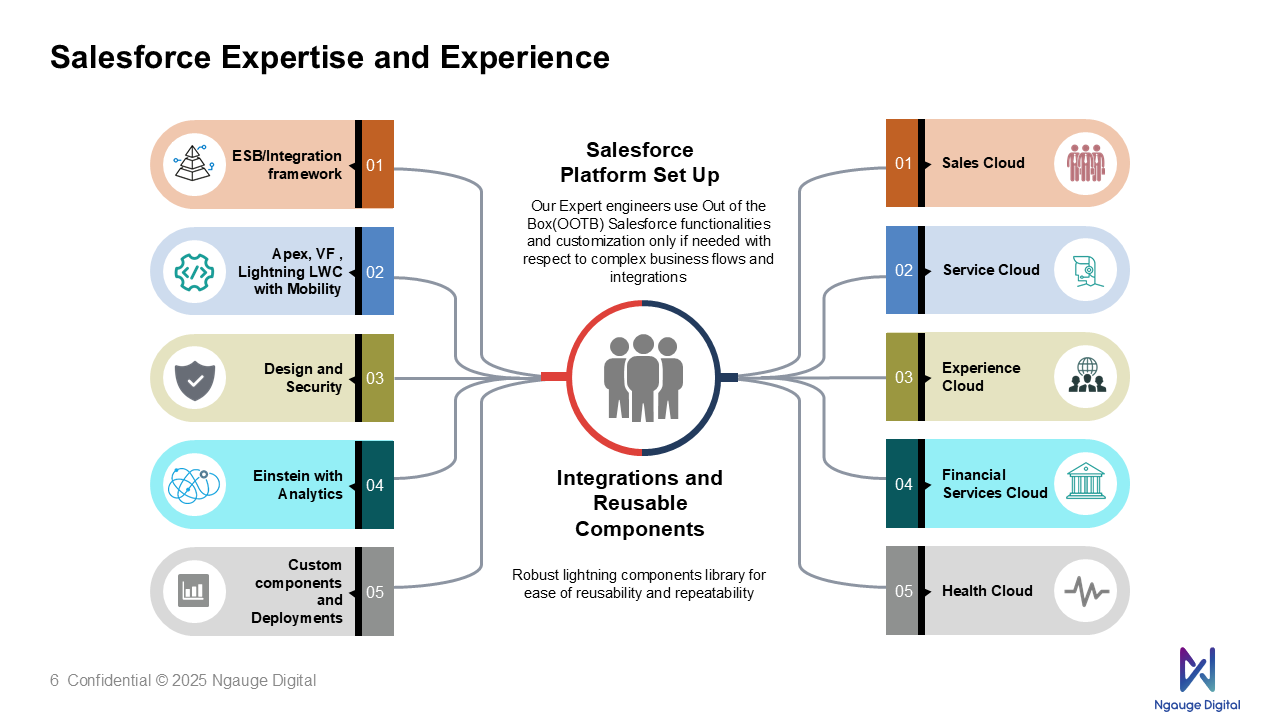 Salesforce Expertise and Experience

ESB/Integration framework 01

Apex, VF , Lightning LWC with Mobility 02

Design and Security 03

Einstein with Analytics 04

Custom components and Deployments 05

Salesforce Platform Set Up

Our Expert engineers use Out of the Box(OOTB) Salesforce functionalities and customization only if needed with respect to complex business flows and integrations

Integrations and Reusable Components

Robust lightning components library for ease of reusability and repeatability

01 Sales Cloud

02 Service Cloud

03 Experience Cloud

04 Financial Services Cloud

05 Health Cloud

6 Confidential © 2025 Ngauge Digital

Ngauge Digital